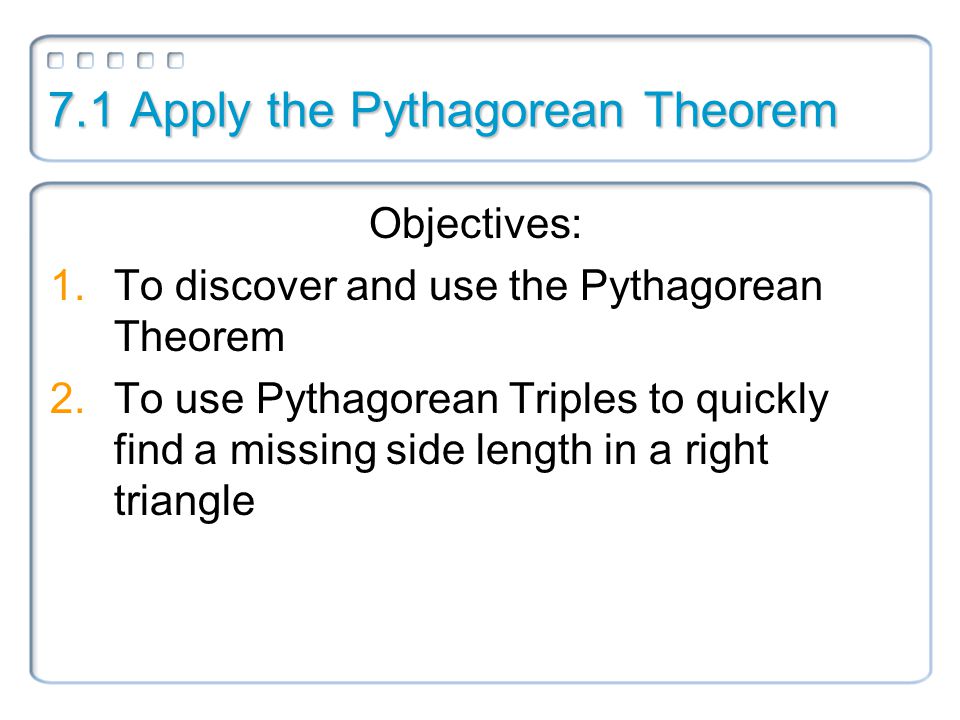 7.1 Apply the Pythagorean Theorem

Objectives:

1. To discover and use the Pythagorean Theorem
2. To use Pythagorean Triples to quickly find a missing side length in a right triangle